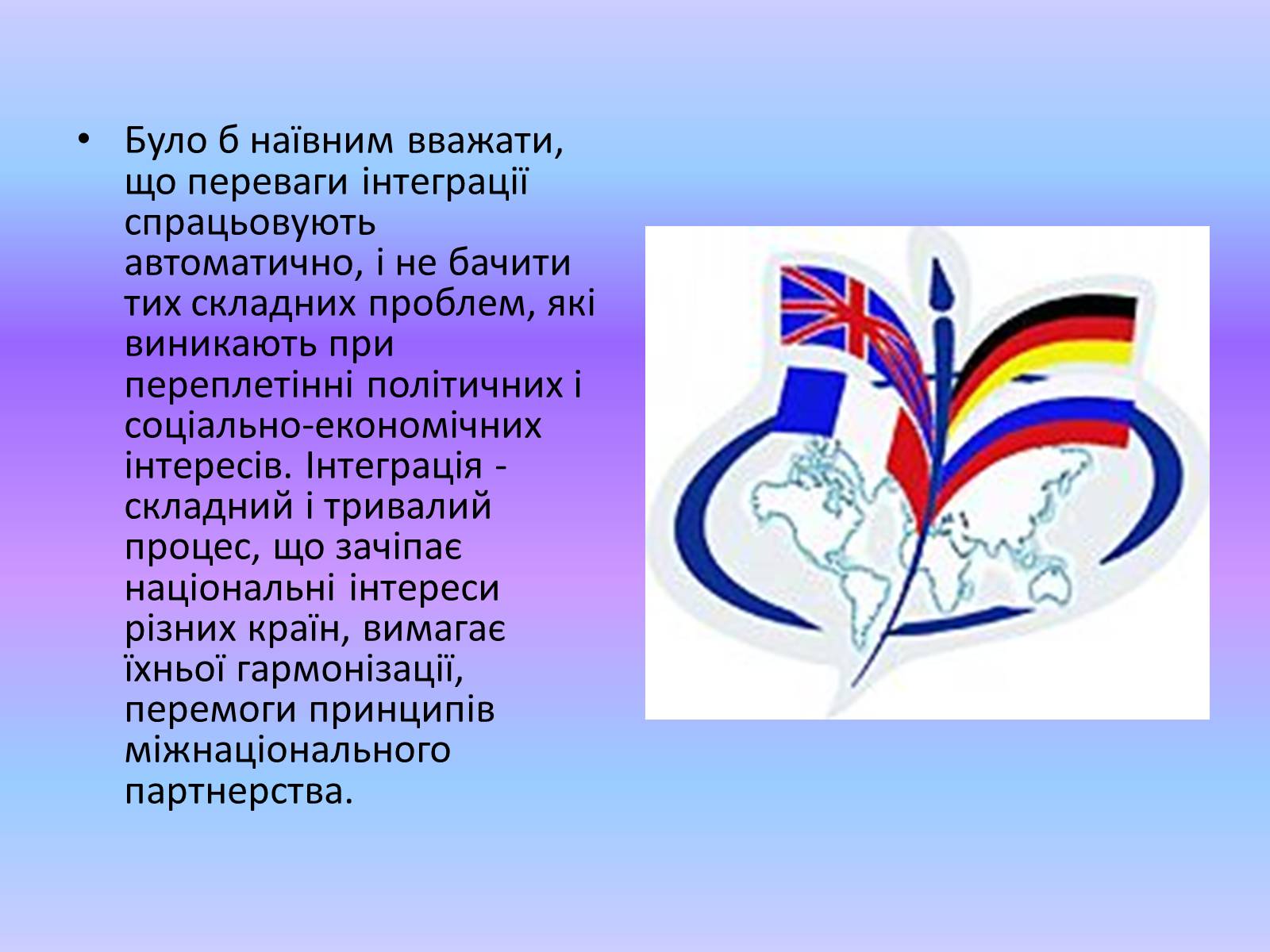 • Було б наївним вважати, що переваги інтеграції спрацьовують автоматично, і не бачити тих складних проблем, які виникають при переплетінні політичних і соціально-економічних інтересів. Інтеграція - складний і тривалий процес, що зачіпає національні інтереси різних країн, вимагає їхньої гармонізації, перемоги принципів міжнаціонального партнерства.